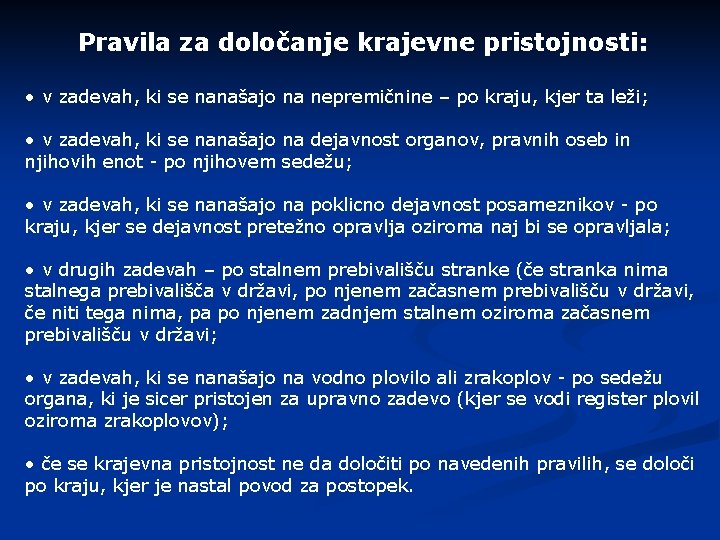 Pravila za določanje krajevne pristojnosti:

• v zadevah, ki se nanašajo na nepremičnine – po kraju, kjer ta leži;

• v zadevah, ki se nanašajo na dejavnost organov, pravnih oseb in njihovih enot - po njihovem sedežu;

• v zadevah, ki se nanašajo na poklicno dejavnost posameznikov - po kraju, kjer se dejavnost pretežno opravlja oziroma naj bi se opravljala;

• v drugih zadevah – po stalnem prebivališču stranke (če stranka nima stalnega prebivališča v državi, po njenem začasnem prebivališču v državi, če niti tega nima, pa po njenem zadnjem stalnem oziroma začasnem prebivališču v državi;

• v zadevah, ki se nanašajo na vodno plovilo ali zrakoplov - po sedežu organa, ki je sicer pristojen za upravno zadevo (kjer se vodi register plovil oziroma zrakoplovov);

• če se krajevna pristojnost ne da določiti po navedenih pravilih, se določi po kraju, kjer je nastal povod za postopek.